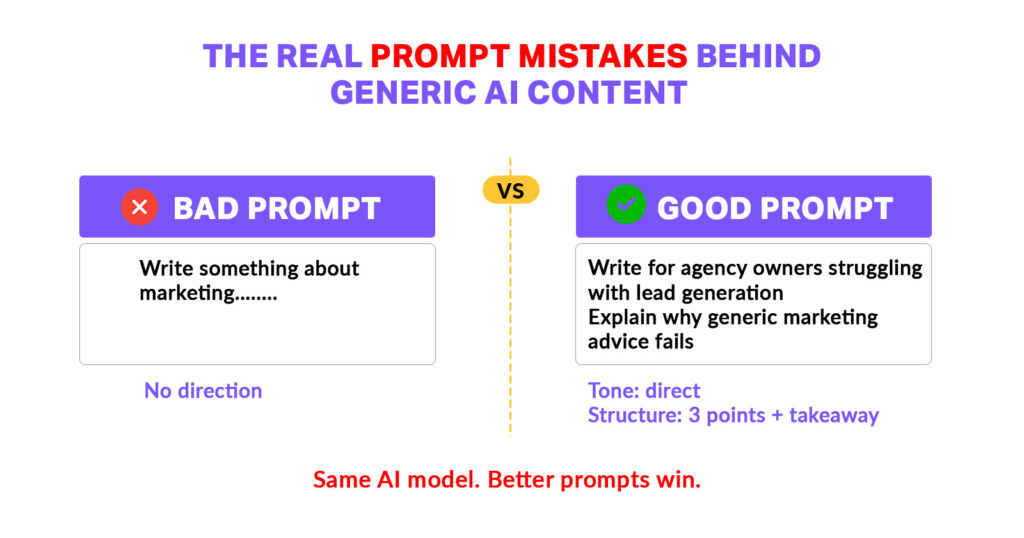 THE REAL PROMPT MISTAKES BEHIND GENERIC AI CONTENT

BAD PROMPT

Write something about marketing........

No direction

VS

GOOD PROMPT

Write for agency owners struggling with lead generation
Explain why generic marketing advice fails

Tone: direct
Structure: 3 points + takeaway

Same AI model. Better prompts win.